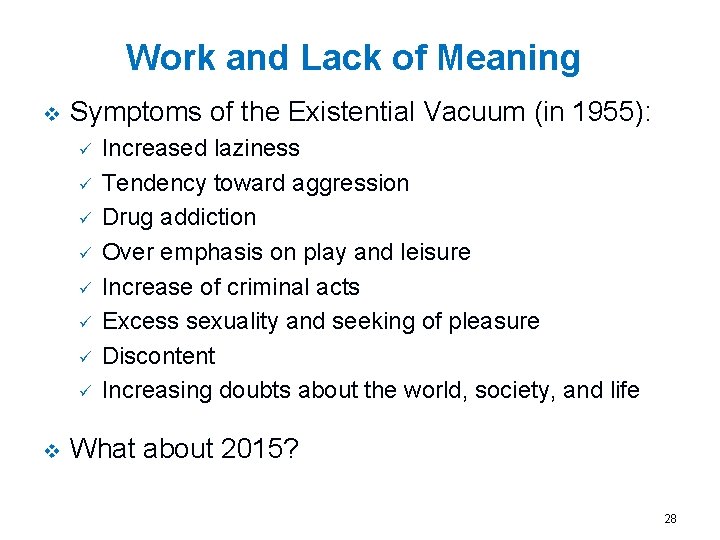 Work and Lack of Meaning

❖ Symptoms of the Existential Vacuum (in 1955):
✓ Increased laziness
✓ Tendency toward aggression
✓ Drug addiction
✓ Over emphasis on play and leisure
✓ Increase of criminal acts
✓ Excess sexuality and seeking of pleasure
✓ Discontent
✓ Increasing doubts about the world, society, and life

❖ What about 2015?

28